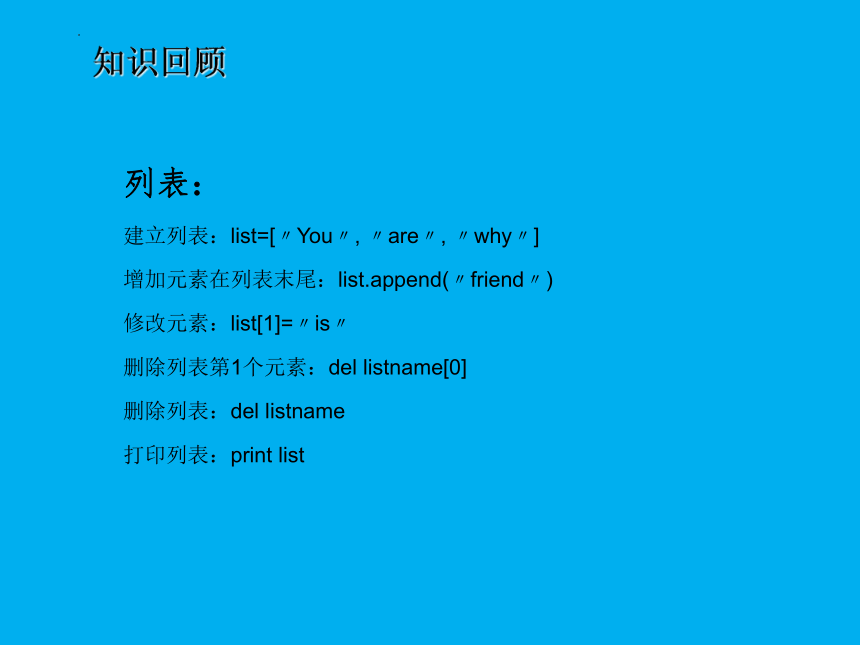 知识回顾

列表：

建立列表：list=[〃You〃, 〃are〃, 〃why〃]

增加元素在列表末尾：list.append(〃friend〃)

修改元素：list[1]=〃is〃

删除列表第1个元素：del listname[0]

删除列表：del listname

打印列表：print list